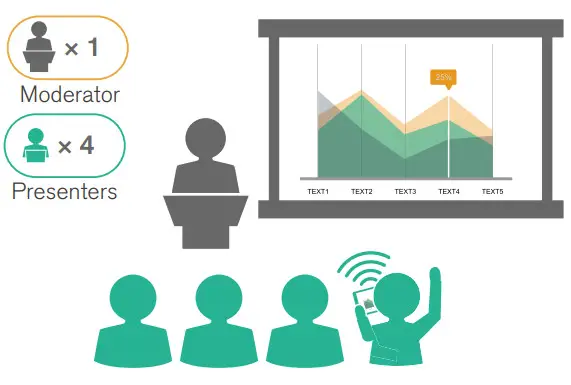 × 1
Moderator
× 4
Presenters
25%
TEXT1
TEXT2
TEXT3
TEXT4
TEXT5